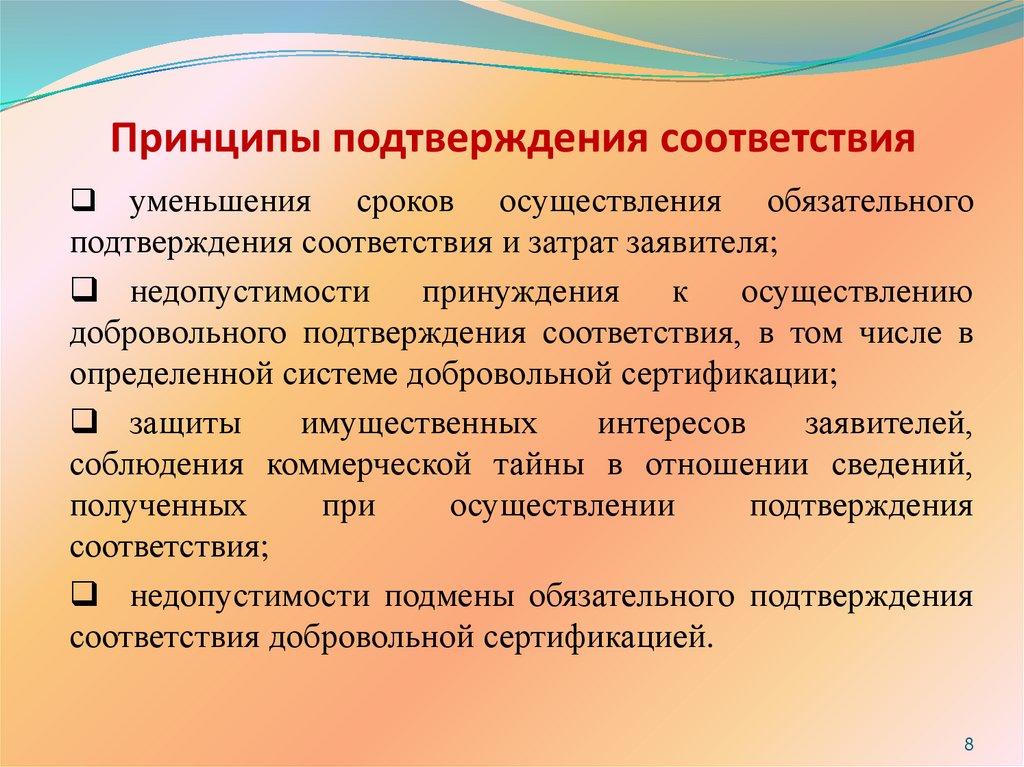 Принципы подтверждения соответствия

❑ уменьшения сроков осуществления обязательного подтверждения соответствия и затрат заявителя;

❑ недопустимости принуждения к осуществлению добровольного подтверждения соответствия, в том числе в определенной системе добровольной сертификации;

❑ защиты имущественных интересов заявителей, соблюдения коммерческой тайны в отношении сведений, полученных при осуществлении подтверждения соответствия;

❑ недопустимости подмены обязательного подтверждения соответствия добровольной сертификацией.

8